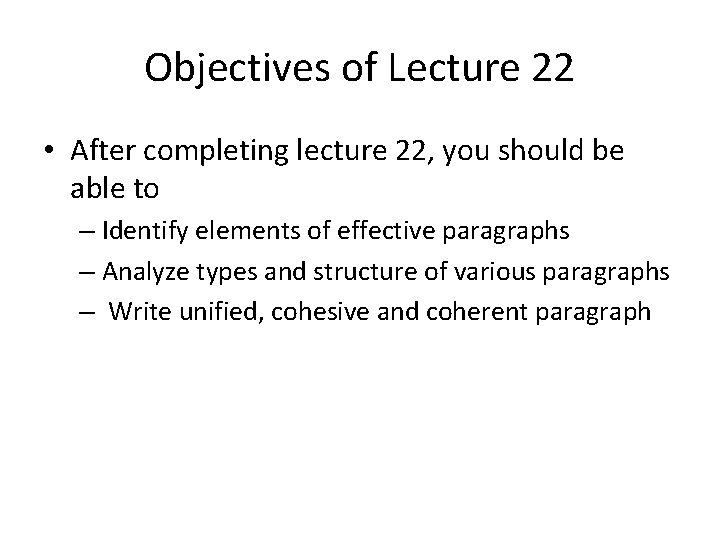 Objectives of Lecture 22

• After completing lecture 22, you should be able to

– Identify elements of effective paragraphs

– Analyze types and structure of various paragraphs

– Write unified, cohesive and coherent paragraph